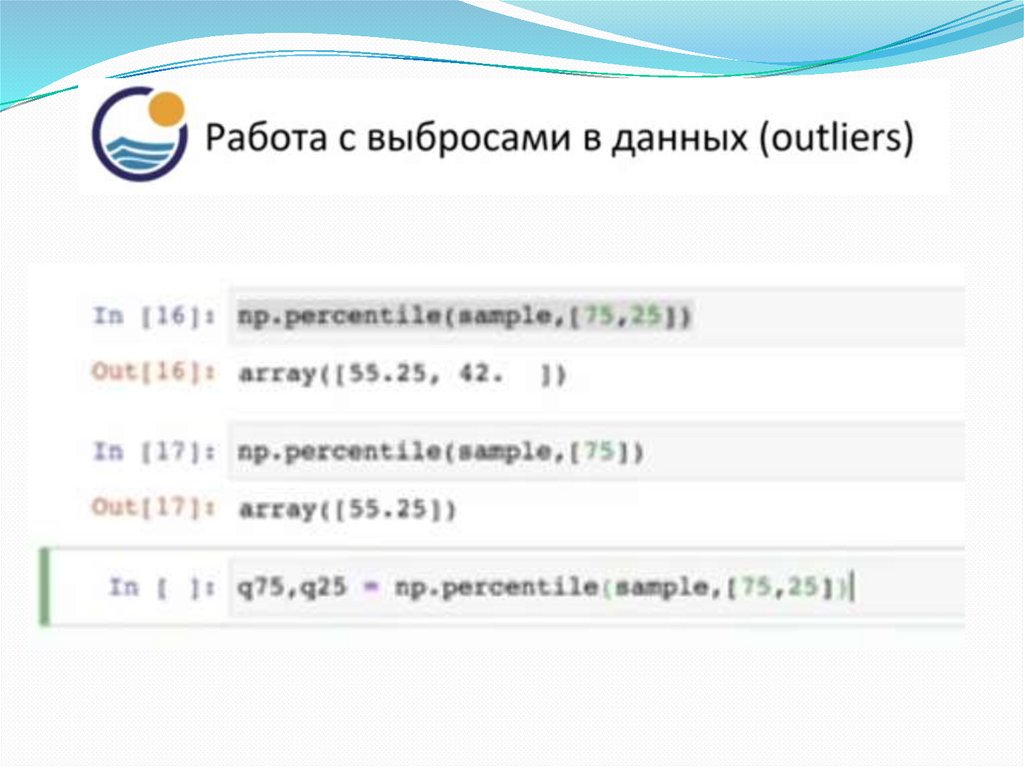 Работа с выбросами в данных (outliers)

In [16]: np.percentile(sample,[75,25])

Out[16]: array([55.25, 42. ])

In [17]: np.percentile(sample,[75])

Out[17]: array([55.25])

In [ ]: q75,q25 = np.percentile(sample,[75,25])